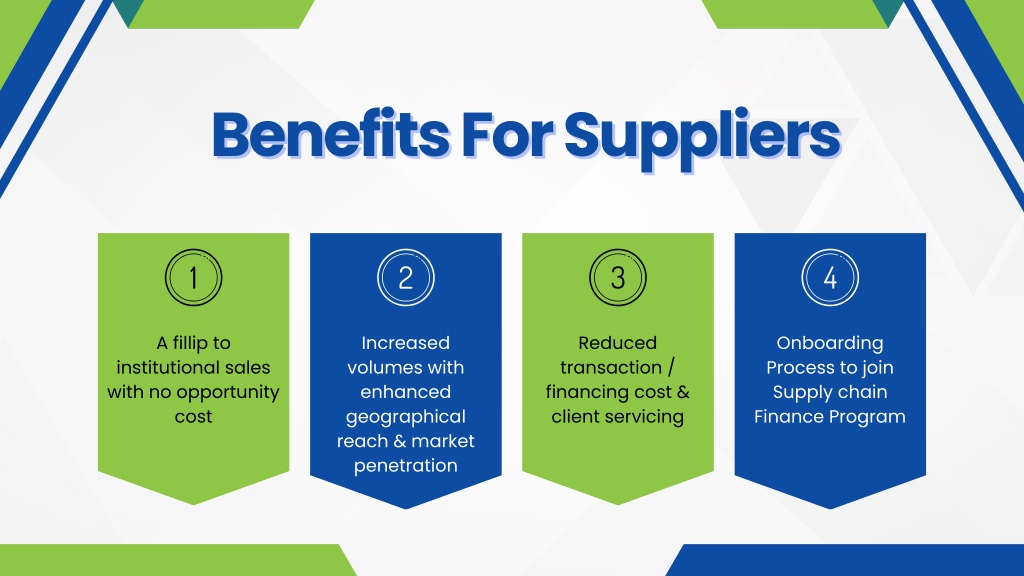 Benefits For Suppliers

1

A fillip to institutional sales with no opportunity cost

2

Increased volumes with enhanced geographical reach & market penetration

3

Reduced transaction / financing cost & client servicing

4

Onboarding Process to join Supply chain Finance Program